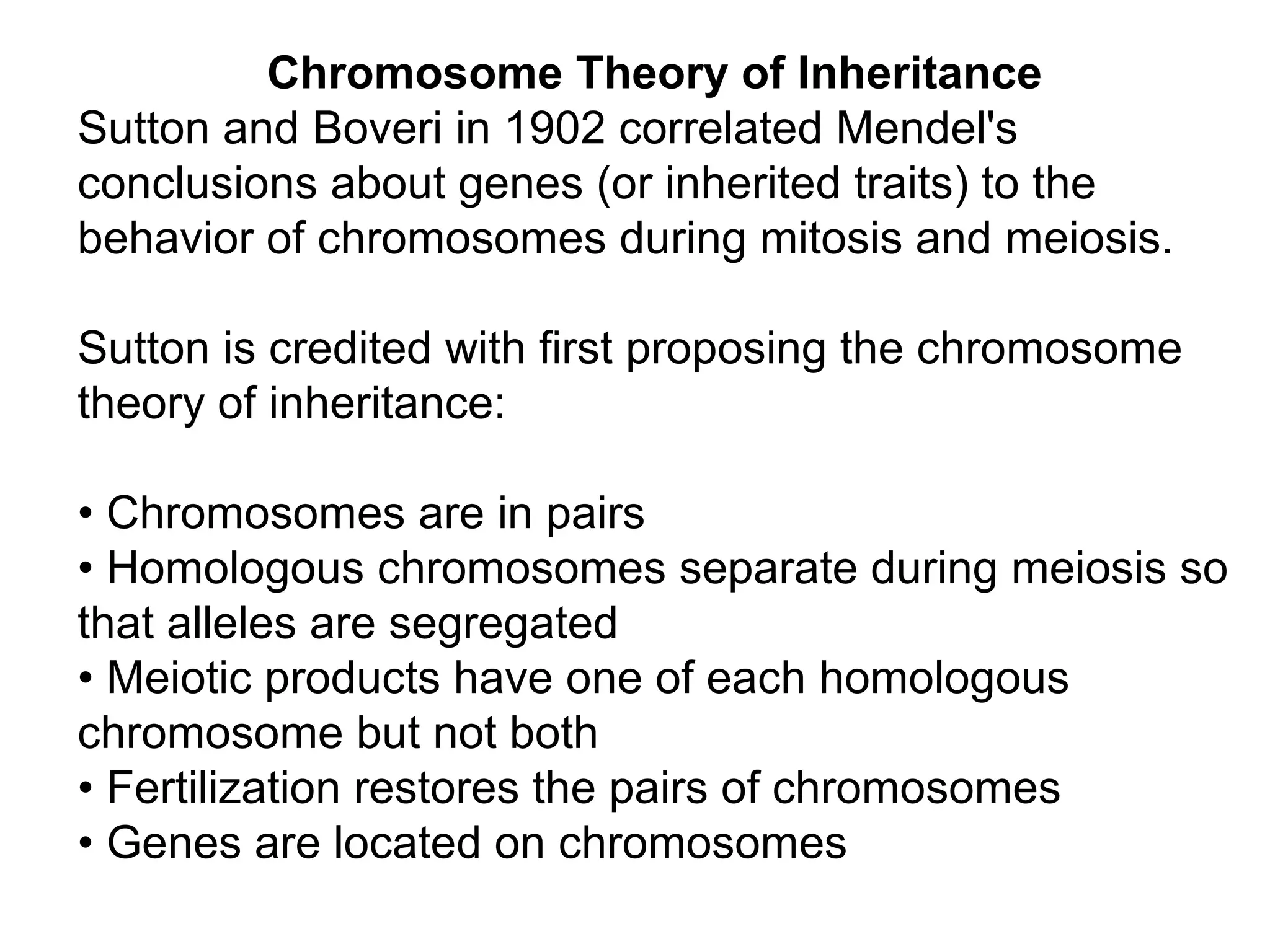 Chromosome Theory of Inheritance
Sutton and Boveri in 1902 correlated Mendel's conclusions about genes (or inherited traits) to the behavior of chromosomes during mitosis and meiosis.

Sutton is credited with first proposing the chromosome theory of inheritance:

• Chromosomes are in pairs
• Homologous chromosomes separate during meiosis so that alleles are segregated
• Meiotic products have one of each homologous chromosome but not both
• Fertilization restores the pairs of chromosomes
• Genes are located on chromosomes